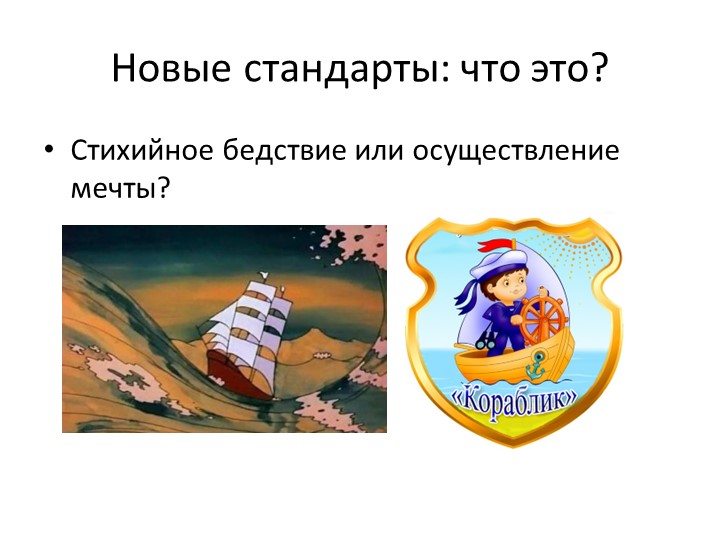 Новые стандарты: что это?

• Стихийное бедствие или осуществление мечты?

«Кораблик»